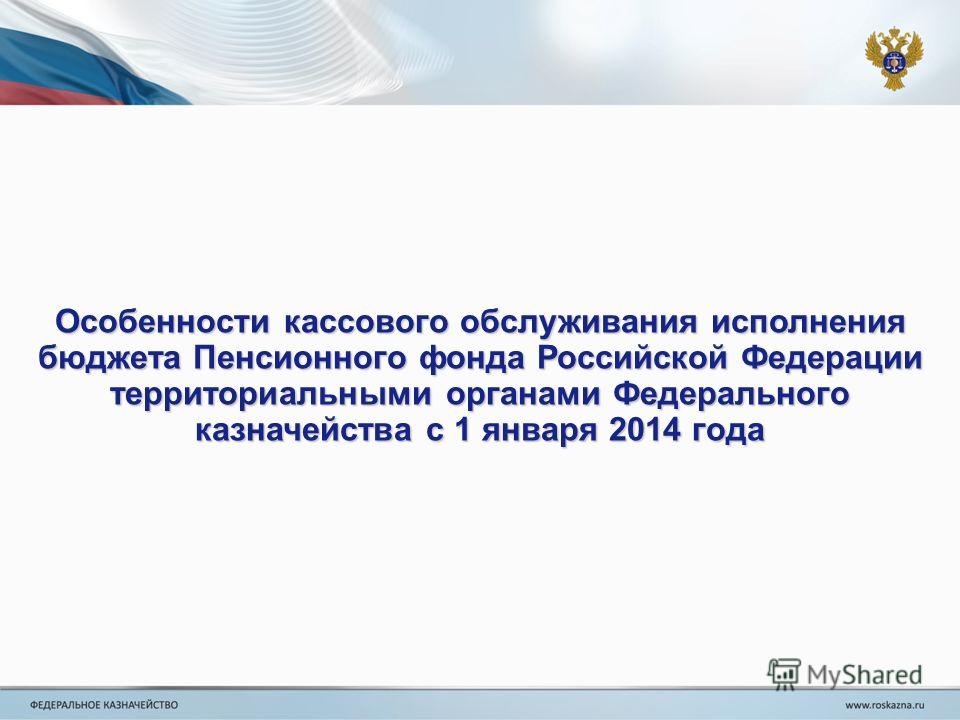 Особенности кассового обслуживания исполнения бюджета Пенсионного фонда Российской Федерации территориальными органами Федерального казначейства с 1 января 2014 года

MyShared

ФЕДЕРАЛЬНОЕ КАЗНАЧЕЙСТВО

www.roskazna.ru